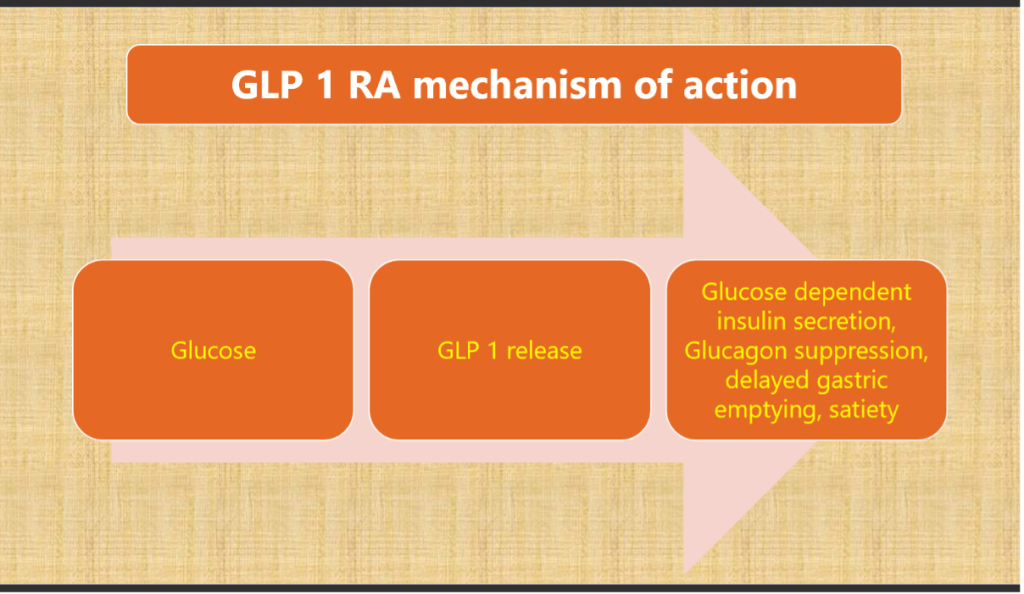 GLP 1 RA mechanism of action

Glucose

GLP 1 release

Glucose dependent insulin secretion, Glucagon suppression, delayed gastric emptying, satiety